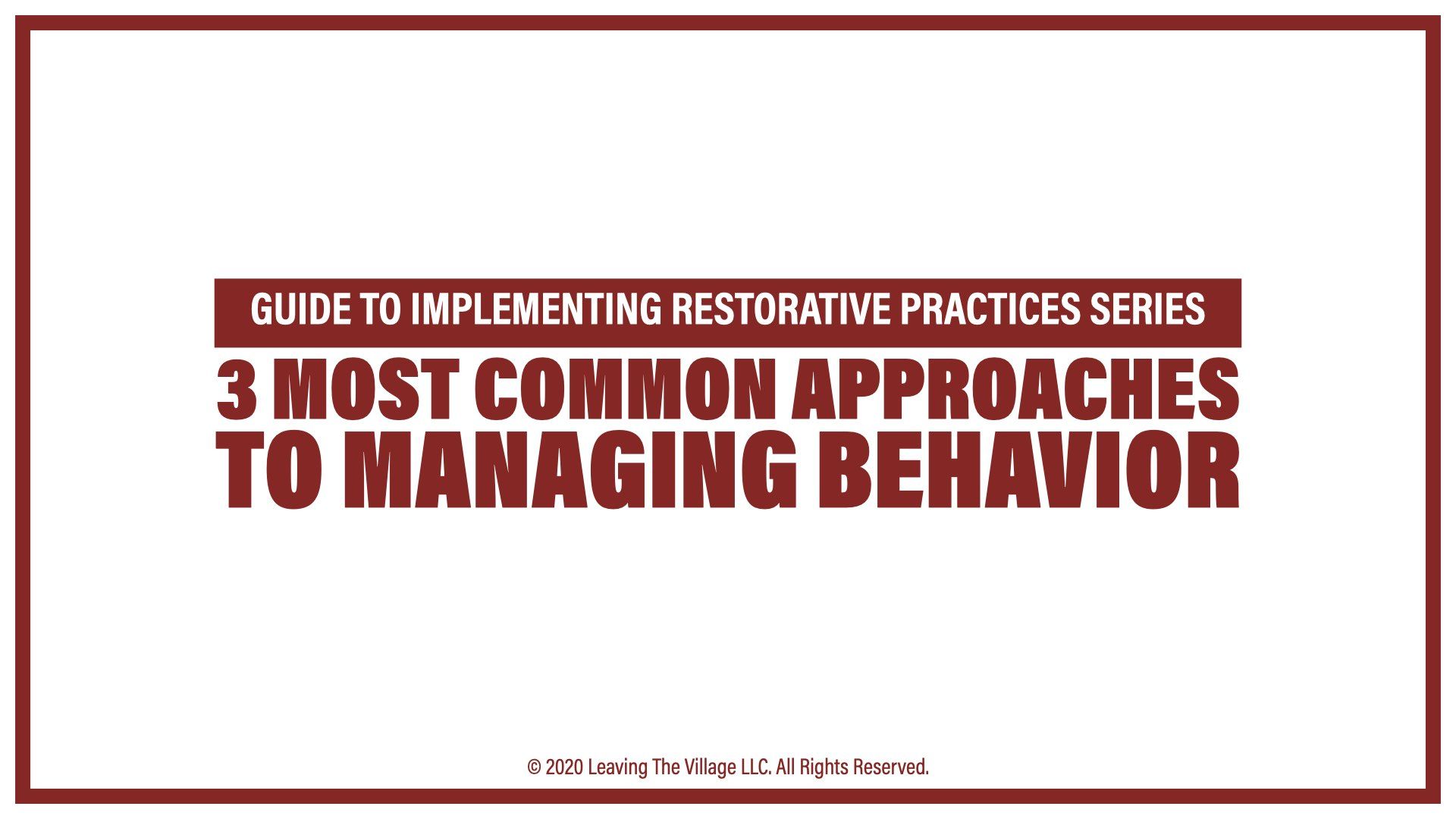 GUIDE TO IMPLEMENTING RESTORATIVE PRACTICES SERIES

3 MOST COMMON APPROACHES TO MANAGING BEHAVIOR

© 2020 Leaving The Village LLC. All Rights Reserved.